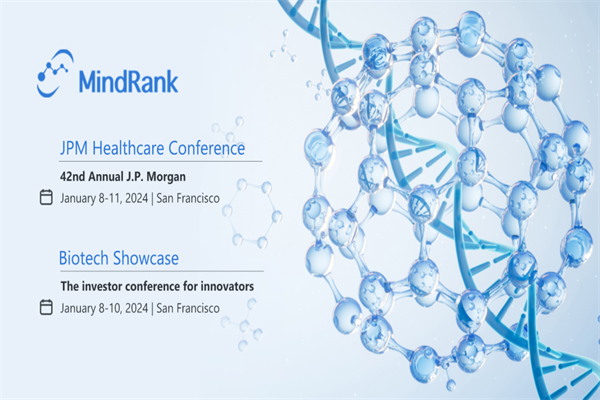 MindRank

JPM Healthcare Conference

42nd Annual J.P. Morgan

January 8-11, 2024 | San Francisco

Biotech Showcase

The investor conference for innovators

January 8-10, 2024 | San Francisco